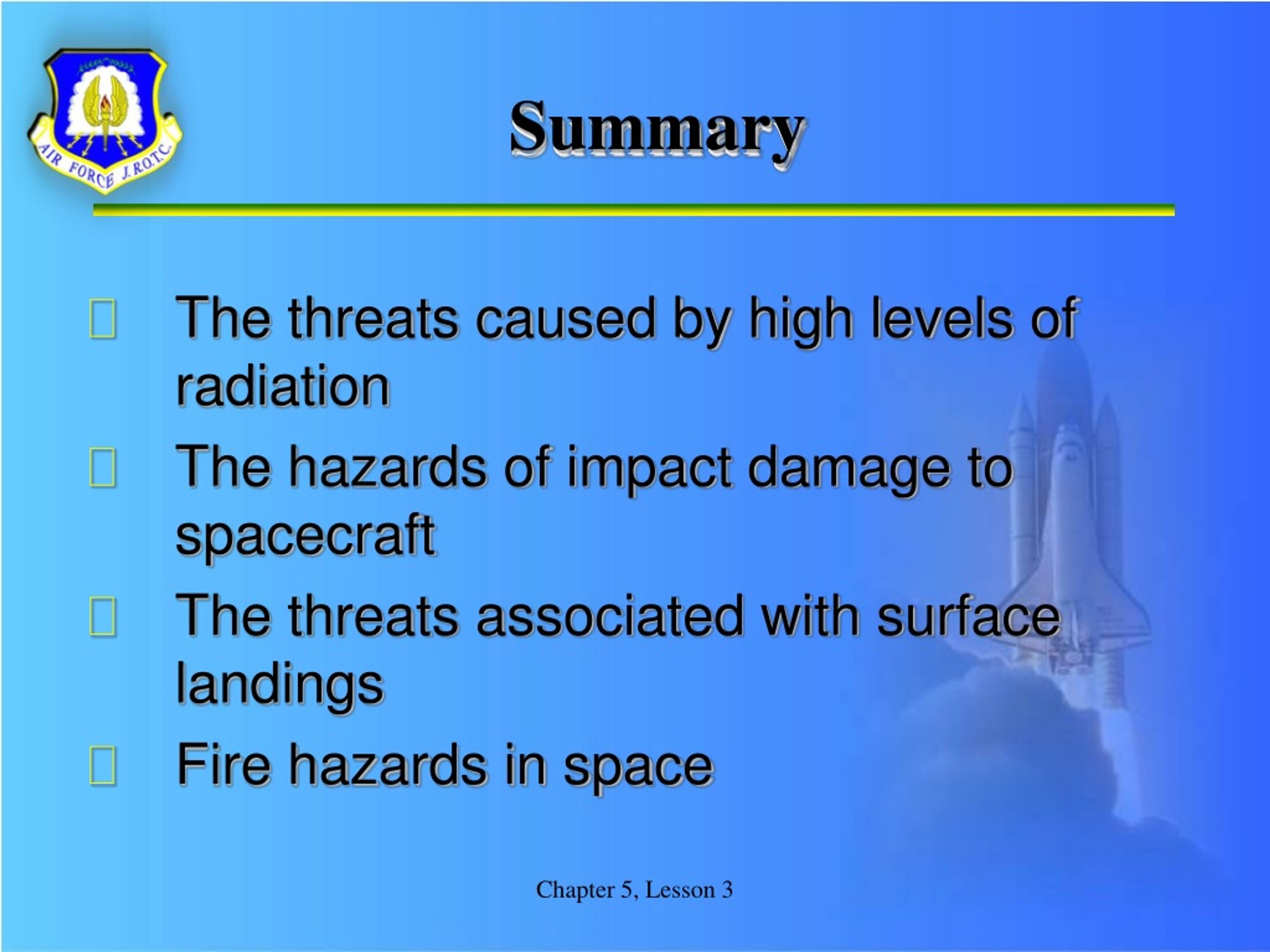 AIR FORCE J.R.O.T.C.

Summary

The threats caused by high levels of radiation

The hazards of impact damage to spacecraft

The threats associated with surface landings

Fire hazards in space

Chapter 5, Lesson 3